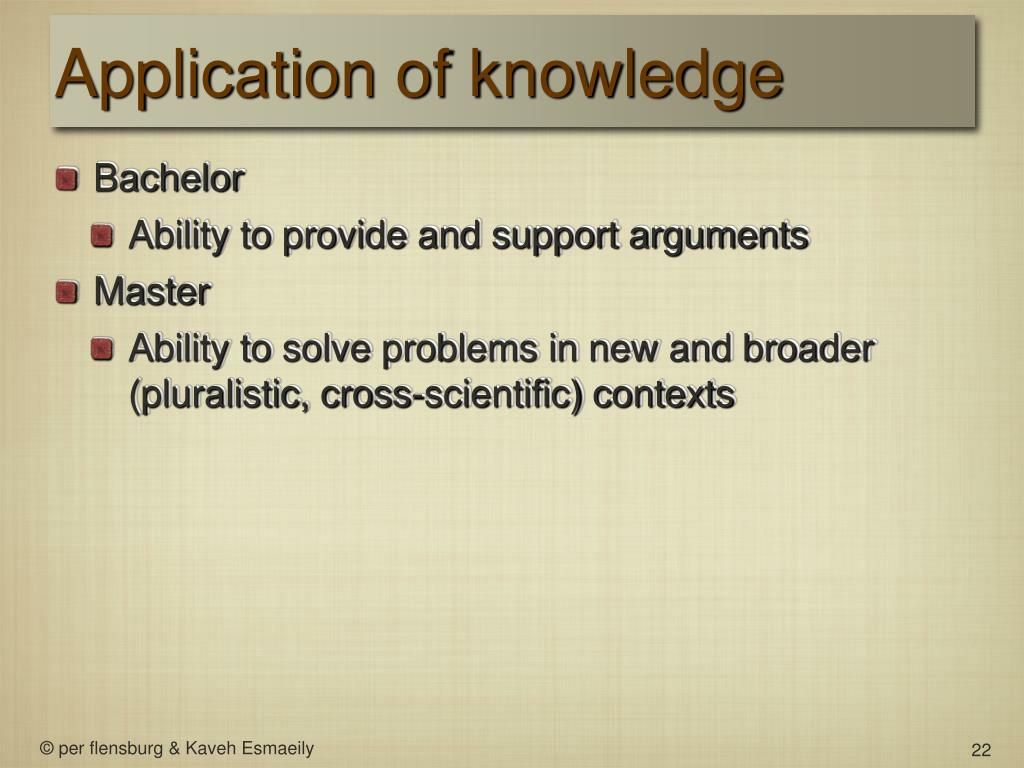 Application of knowledge

Bachelor

Ability to provide and support arguments

Master

Ability to solve problems in new and broader (pluralistic, cross-scientific) contexts

© per flensburg & Kaveh Esmaeily

22